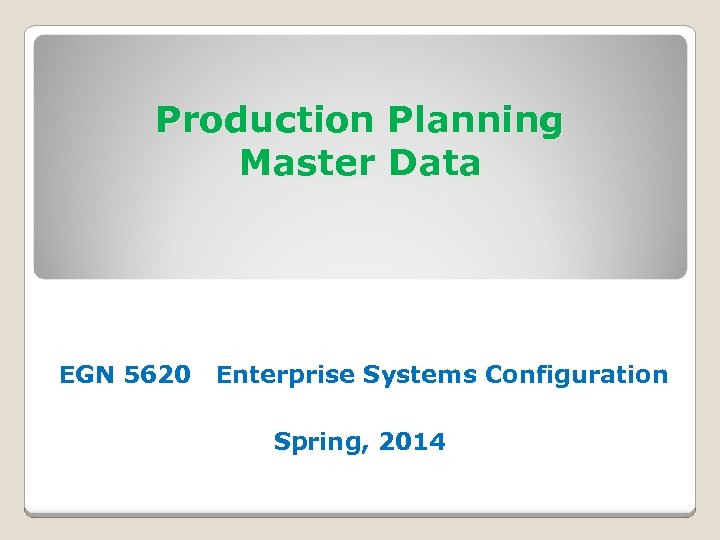 Production Planning
Master Data

EGN 5620 Enterprise Systems Configuration

Spring, 2014